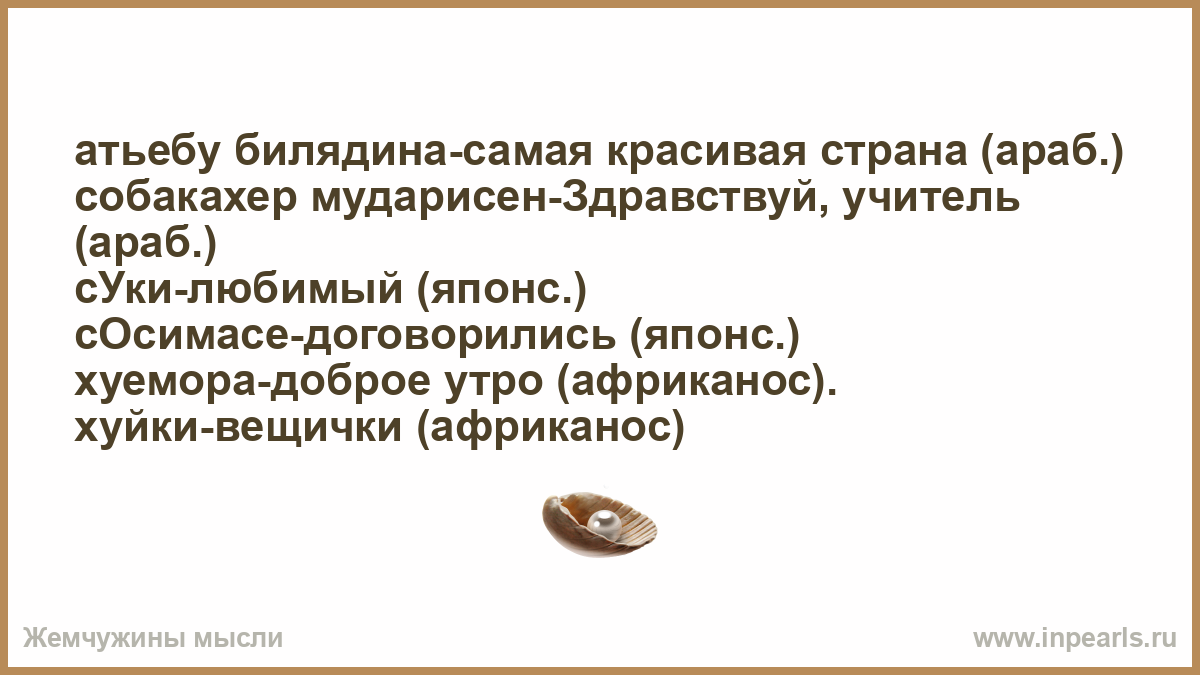 атьебу билядина-самая красивая страна (араб.)
собакахер мударисен-Здравствуй, учитель (араб.)
сУки-любимый (японс.)
сОсимасе-договорились (японс.)
хуемора-доброе утро (африканос).
хуйки-вещички (африканос)

Жемчужины мысли
www.inpearls.ru